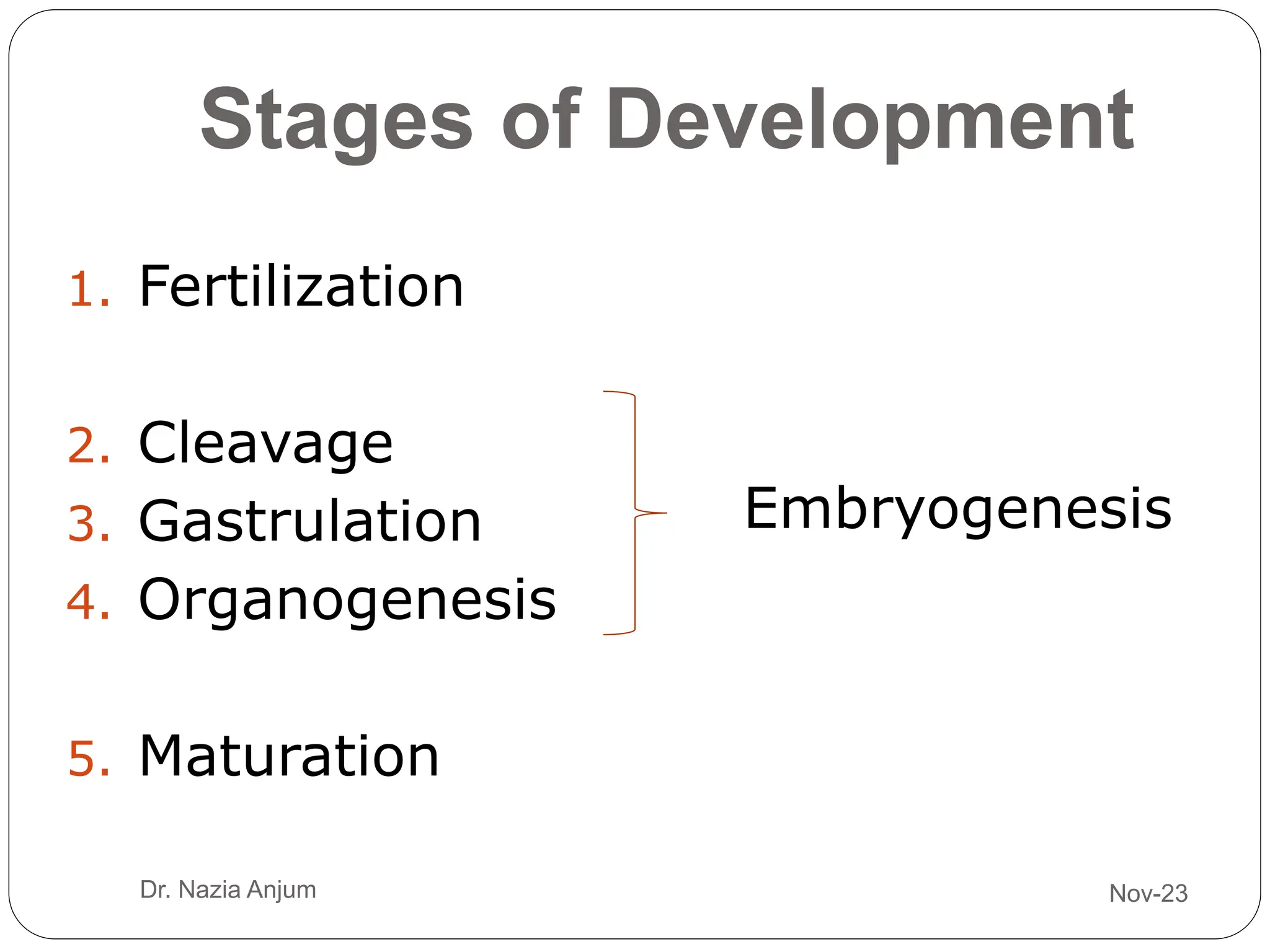 Stages of Development

1. Fertilization

2. Cleavage
3. Gastrulation
4. Organogenesis

Embryogenesis

5. Maturation

Dr. Nazia Anjum

Nov-23